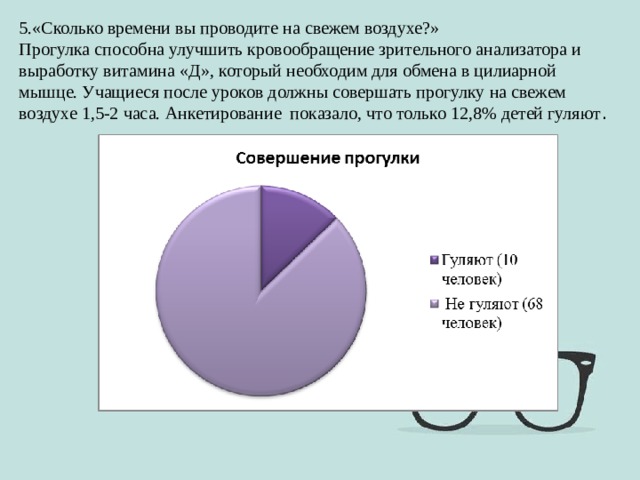 5.«Сколько времени вы проводите на свежем воздухе?»
Прогулка способна улучшить кровообращение зрительного анализатора и выработку витамина «Д», который необходим для обмена в цилиарной мышце. Учащиеся после уроков должны совершать прогулку на свежем воздухе 1,5-2 часа. Анкетирование показало, что только 12,8% детей гуляют.

Совершение прогулки

Гуляют (10 человек)

Не гуляют (68 человек)